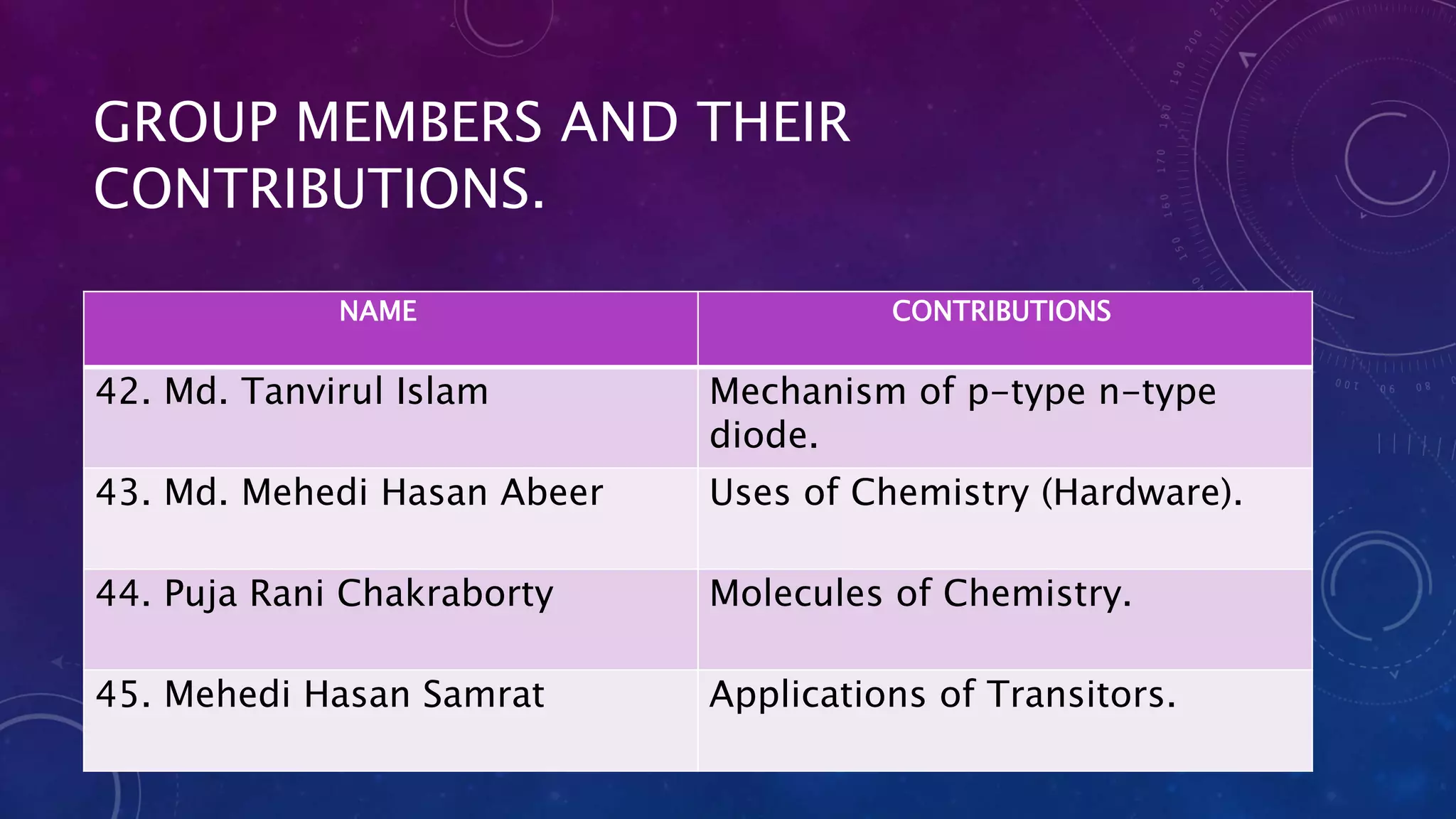 GROUP MEMBERS AND THEIR CONTRIBUTIONS.

| NAME | CONTRIBUTIONS |
|---|---|
| 42. Md. Tanvirul Islam | Mechanism of p-type n-type diode. |
| 43. Md. Mehedi Hasan Abeer | Uses of Chemistry (Hardware). |
| 44. Puja Rani Chakraborty | Molecules of Chemistry. |
| 45. Mehedi Hasan Samrat | Applications of Transitors. |